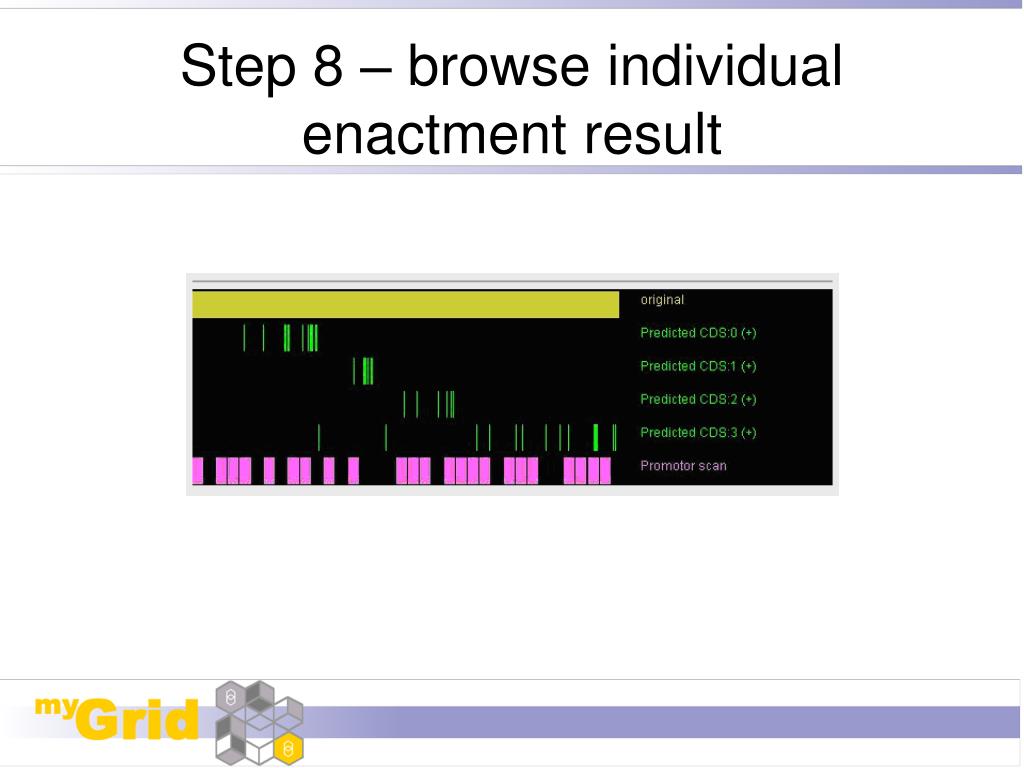 Step 8 – browse individual enactment result

original
Predicted CDS:0 (+)
Predicted CDS:1 (+)
Predicted CDS:2 (+)
Predicted CDS:3 (+)
Promotor scan

myGrid